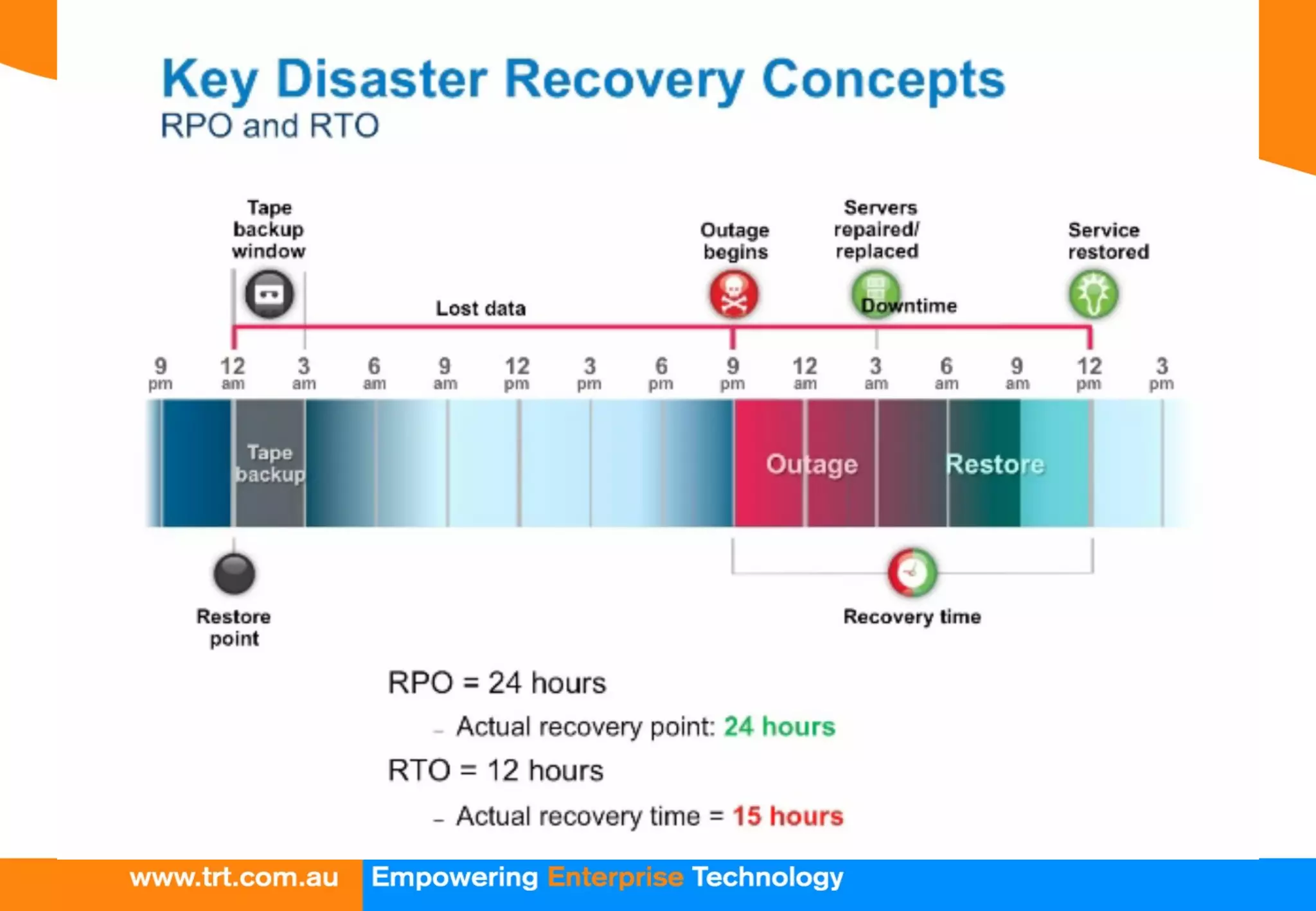 Key Disaster Recovery Concepts
RPO and RTO

Tape backup window

Outage begins

Servers repaired/ replaced

Service restored

Lost data

Downtime

9 pm 12 am 3 am 6 am 9 am 12 pm 3 pm 6 pm 9 pm 12 am 3 am 6 am 9 am 12 pm 3 pm

Tape backup

Outage

Restore

Restore point

Recovery time

RPO = 24 hours

– Actual recovery point: 24 hours

RTO = 12 hours

– Actual recovery time = 15 hours

www.trt.com.au Empowering Enterprise Technology